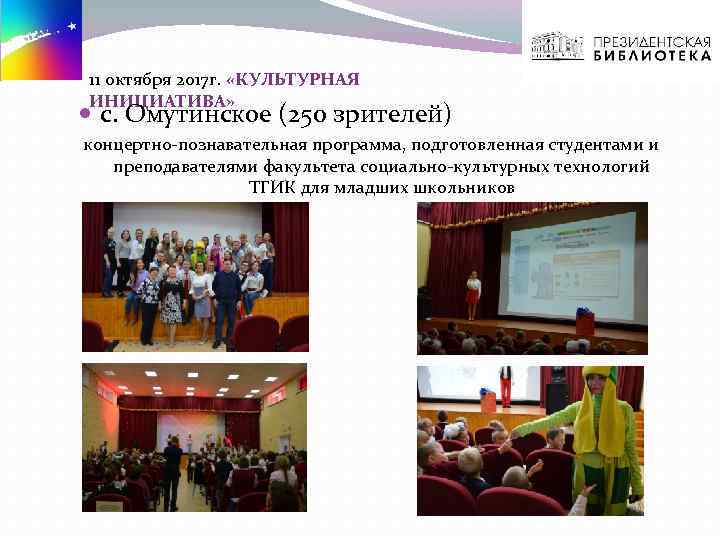 ПРЕЗИДЕНТСКАЯ БИБЛИОТЕКА

11 октября 2017г. «КУЛЬТУРНАЯ ИНИЦИАТИВА»

• с. Омутинское (250 зрителей)

концертно-познавательная программа, подготовленная студентами и преподавателями факультета социально-культурных технологий ТГИК для младших школьников